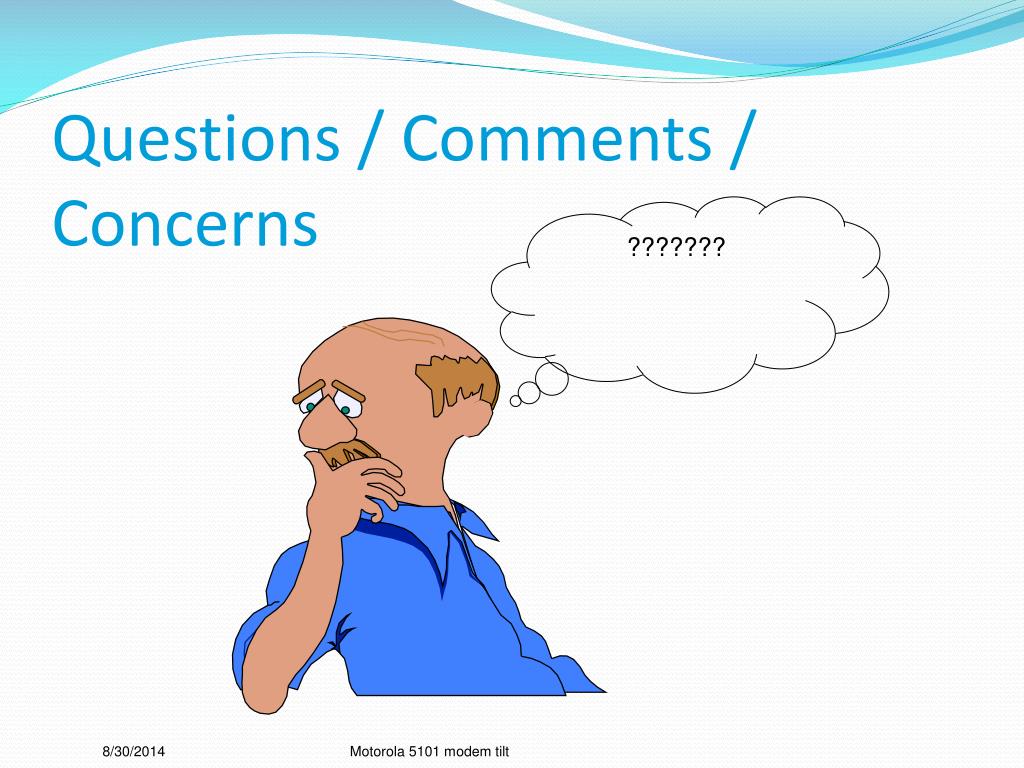 Questions / Comments / Concerns

???????

8/30/2014

Motorola 5101 modem tilt